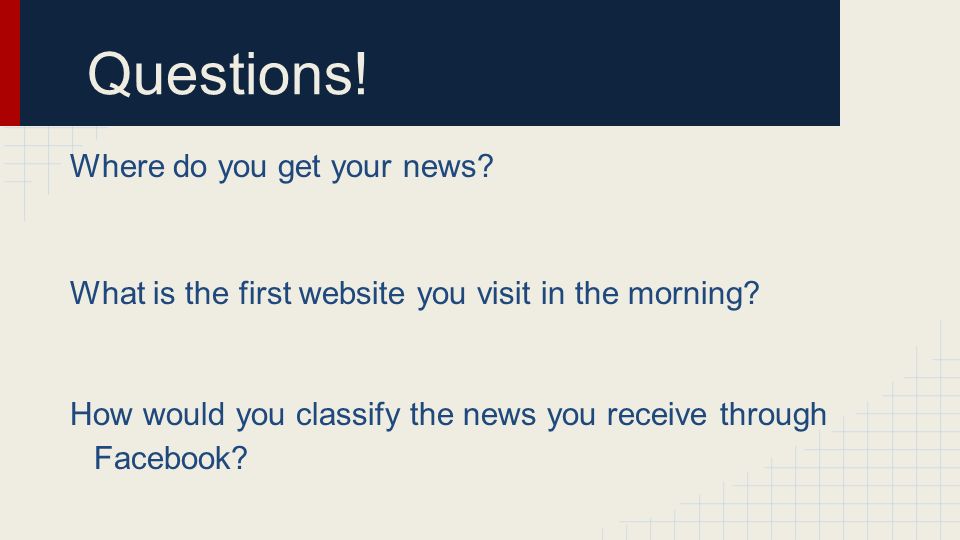 Questions!

Where do you get your news?

What is the first website you visit in the morning?

How would you classify the news you receive through Facebook?